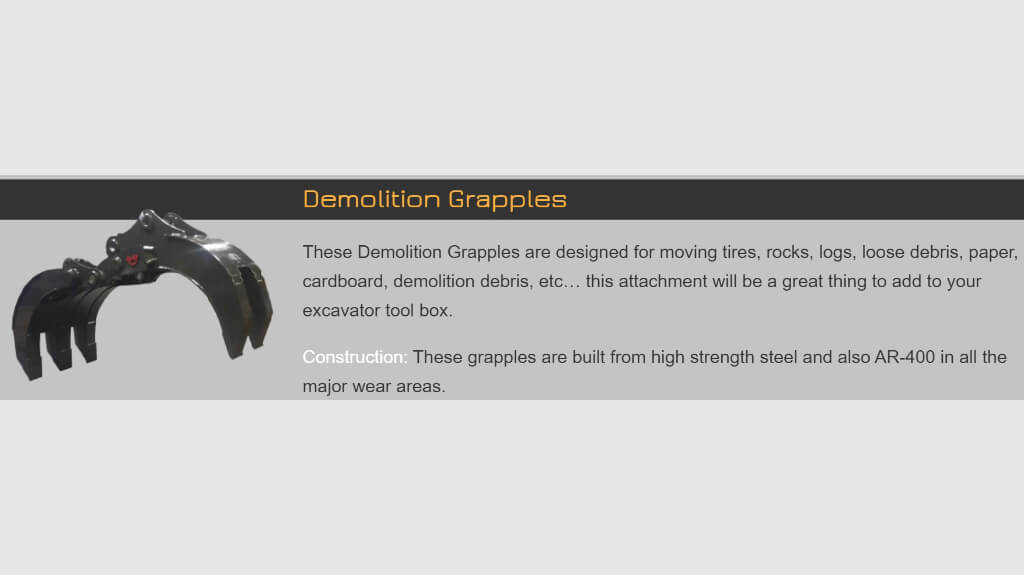 Demolition Grapples

These Demolition Grapples are designed for moving tires, rocks, logs, loose debris, paper, cardboard, demolition debris, etc… this attachment will be a great thing to add to your excavator tool box.

Construction: These grapples are built from high strength steel and also AR-400 in all the major wear areas.